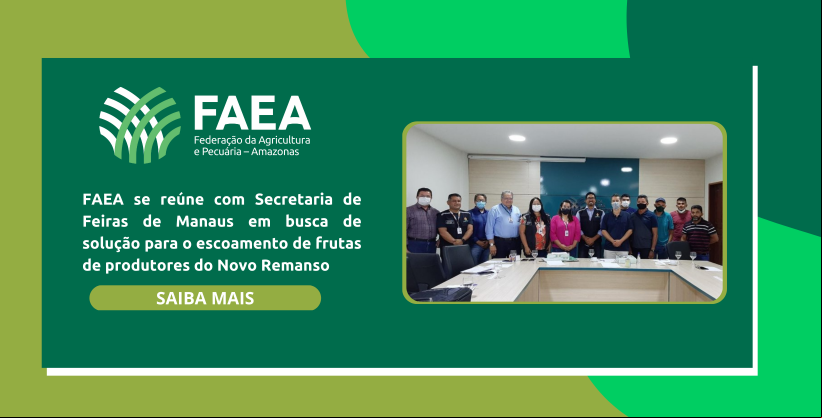 FAEA
Federação da Agricultura e Pecuária – Amazonas

FAEA se reúne com Secretaria de Feiras de Manaus em busca de solução para o escoamento de frutas de produtores do Novo Remanso

SAIBA MAIS